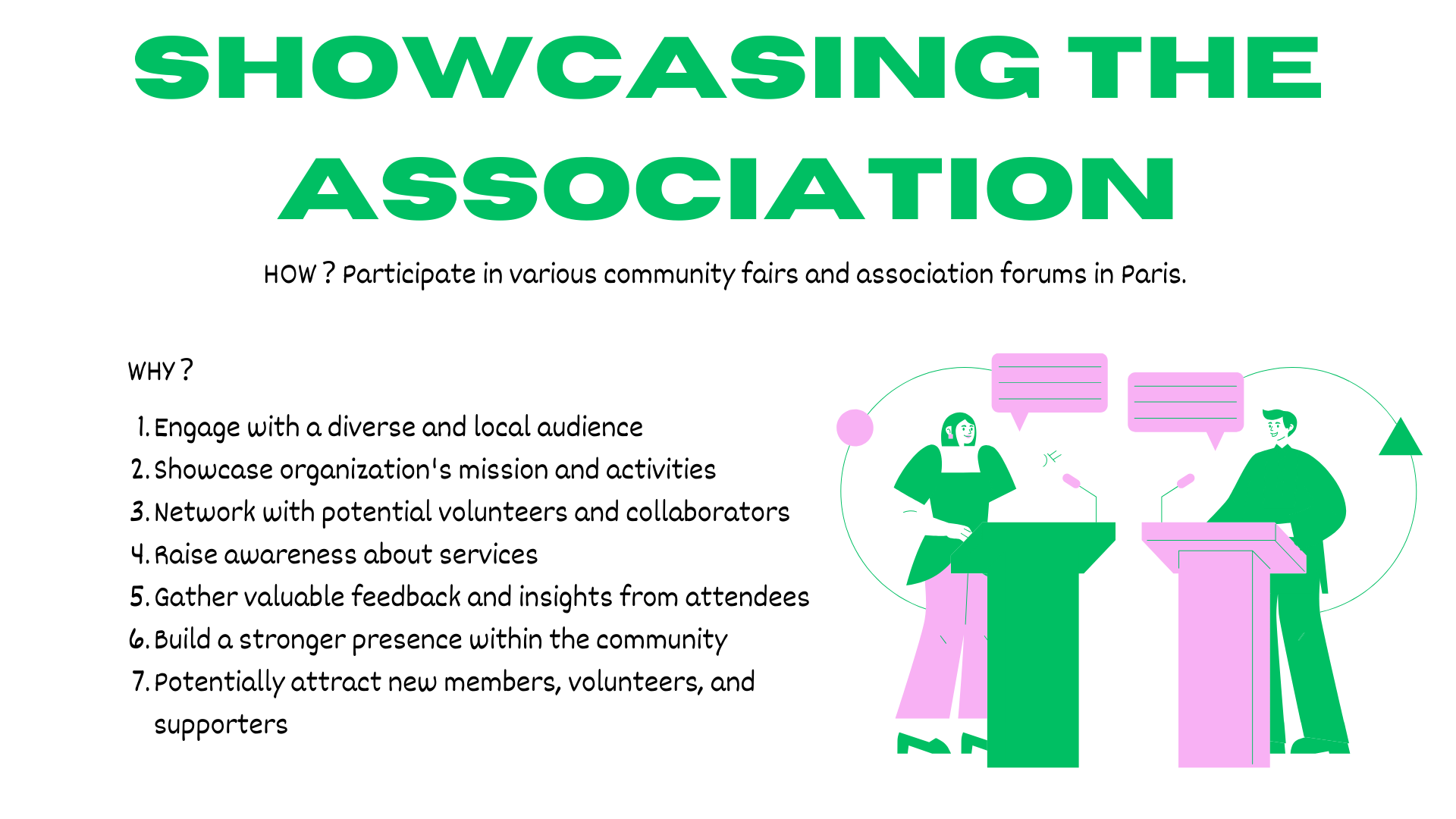 SHOWCASING THE ASSOCIATION

HOW ? Participate in various community fairs and association forums in Paris.

WHY ?

1. Engage with a diverse and local audience
2. Showcase organization's mission and activities
3. Network with potential volunteers and collaborators
4. Raise awareness about services
5. Gather valuable feedback and insights from attendees
6. Build a stronger presence within the community
7. Potentially attract new members, volunteers, and supporters